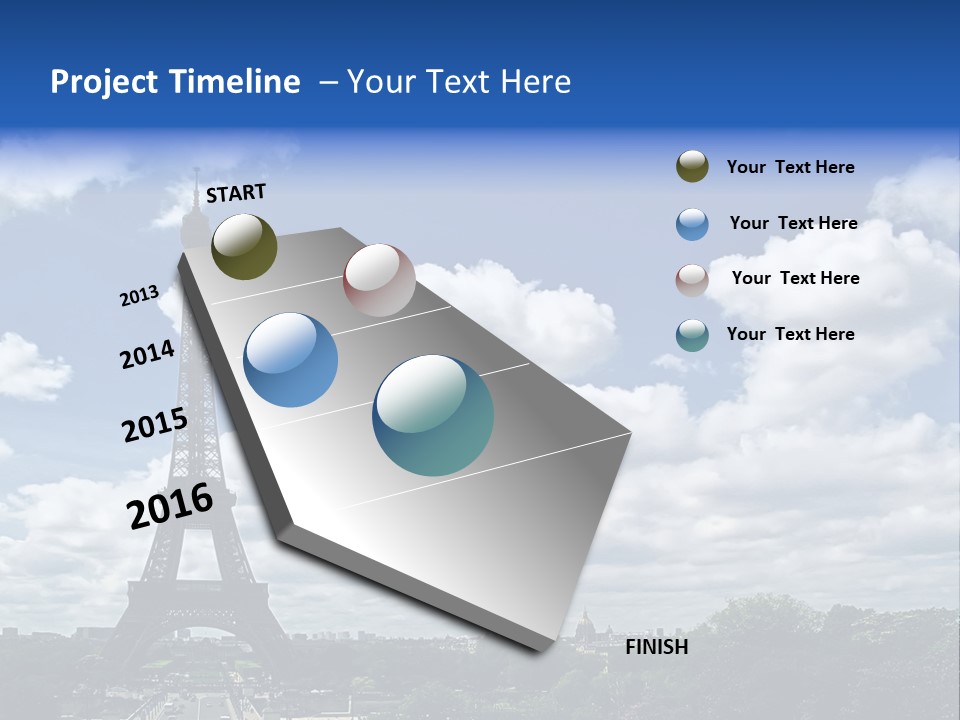 Project Timeline – Your Text Here

START

2013

2014

2015

2016

FINISH

Your Text Here

Your Text Here

Your Text Here

Your Text Here